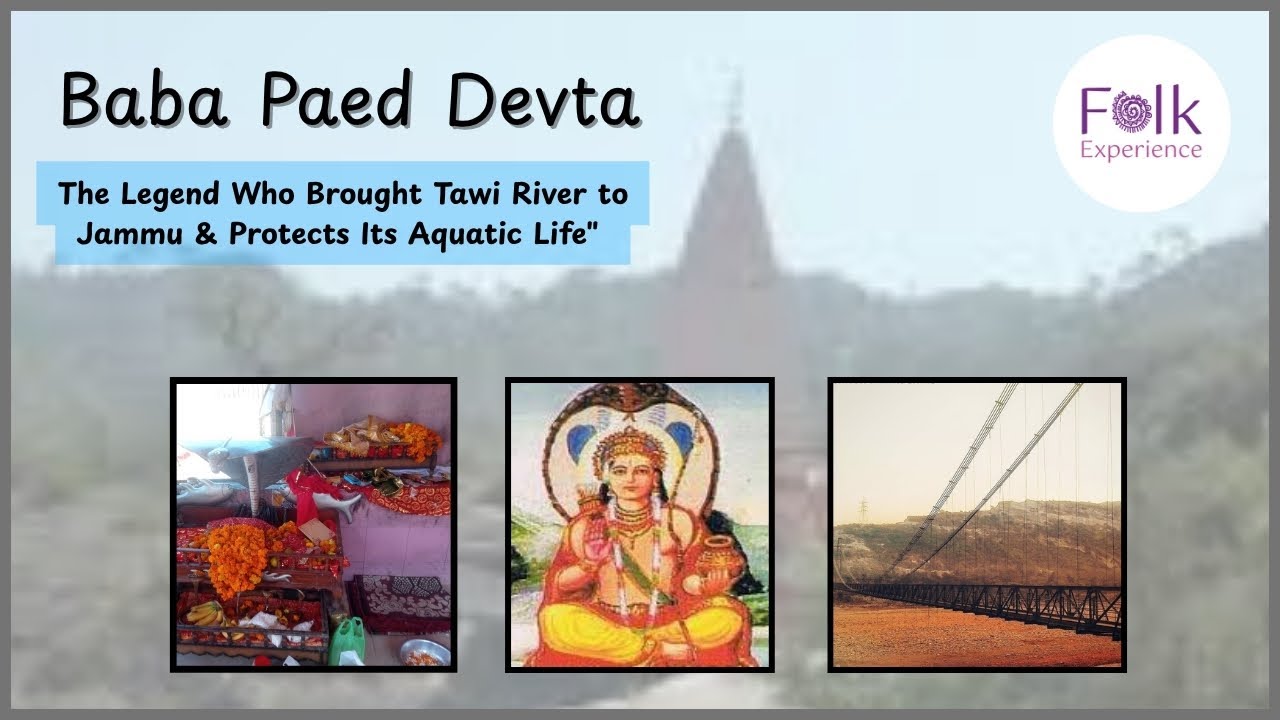 Baba Paed Devta

The Legend Who Brought Tawi River to Jammu & Protects Its Aquatic Life"

Folk Experience